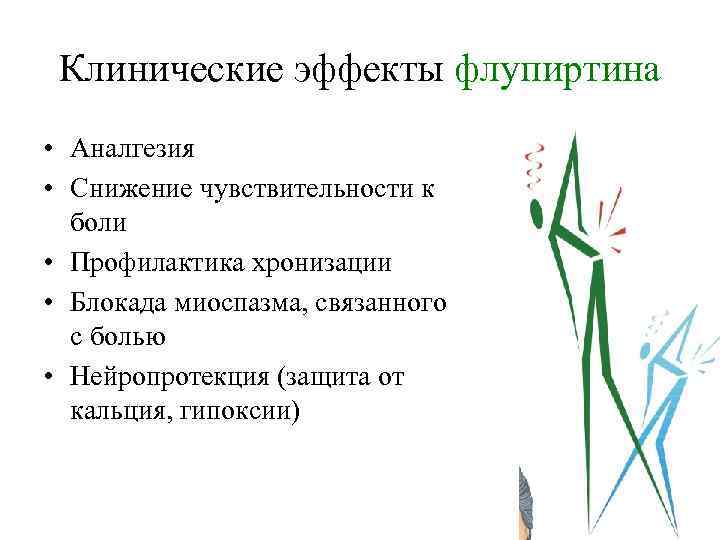 Клинические эффекты флупиртина

• Аналгезия
• Снижение чувствительности к боли
• Профилактика хронизации
• Блокада миоспазма, связанного с болью
• Нейропротекция (защита от кальция, гипоксии)